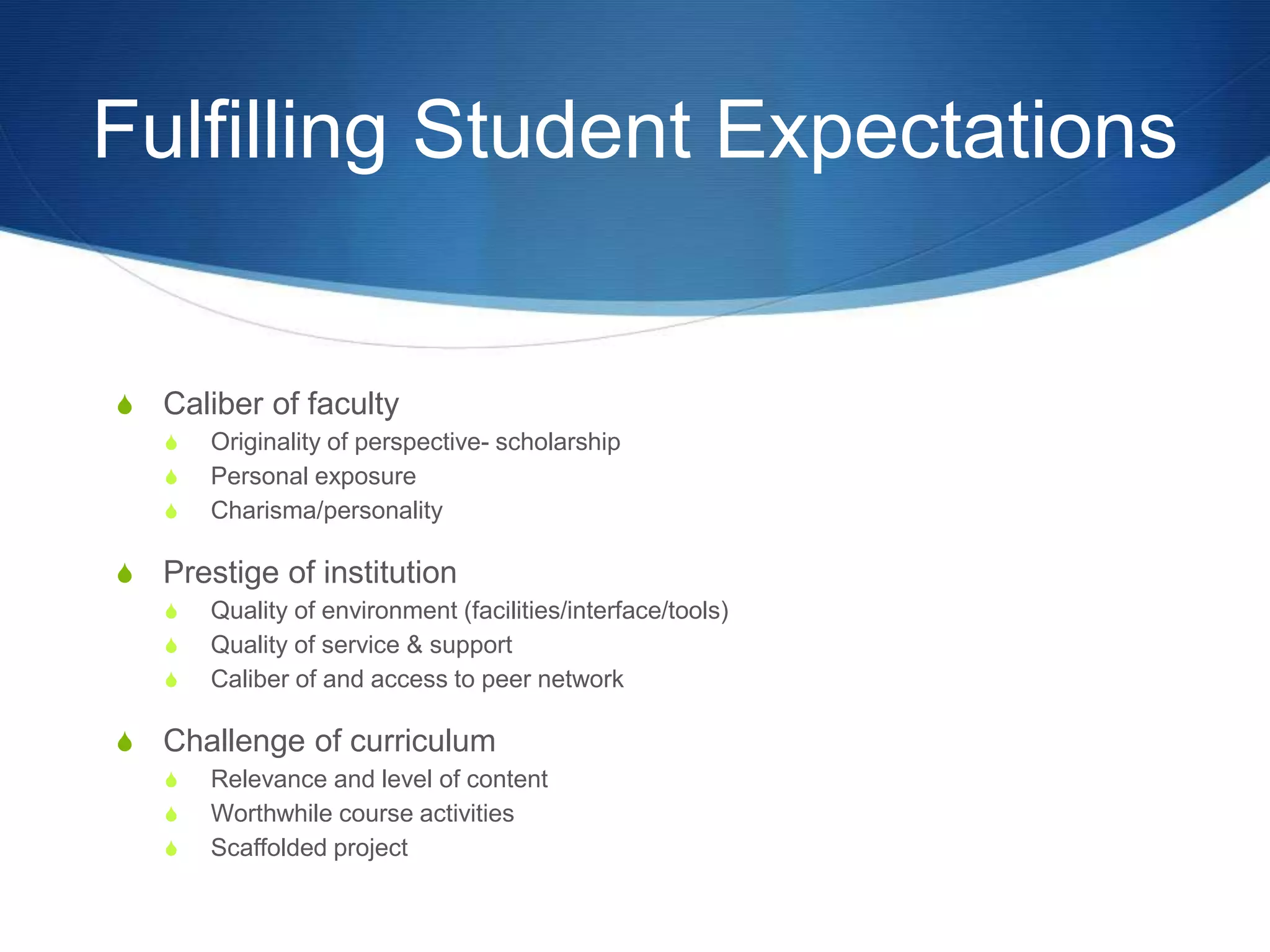 Fulfilling Student Expectations

Caliber of faculty
Originality of perspective- scholarship
Personal exposure
Charisma/personality

Prestige of institution
Quality of environment (facilities/interface/tools)
Quality of service & support
Caliber of and access to peer network

Challenge of curriculum
Relevance and level of content
Worthwhile course activities
Scaffolded project